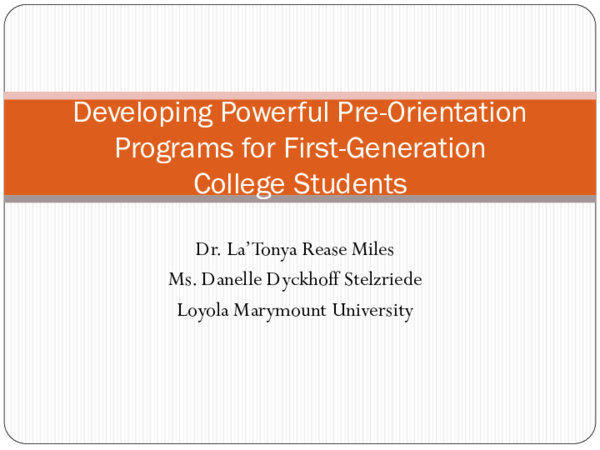 Developing Powerful Pre-Orientation Programs for First-Generation College Students

Dr. La'Tonya Rease Miles
Ms. Danelle Dyckhoff Stelzriede
Loyola Marymount University